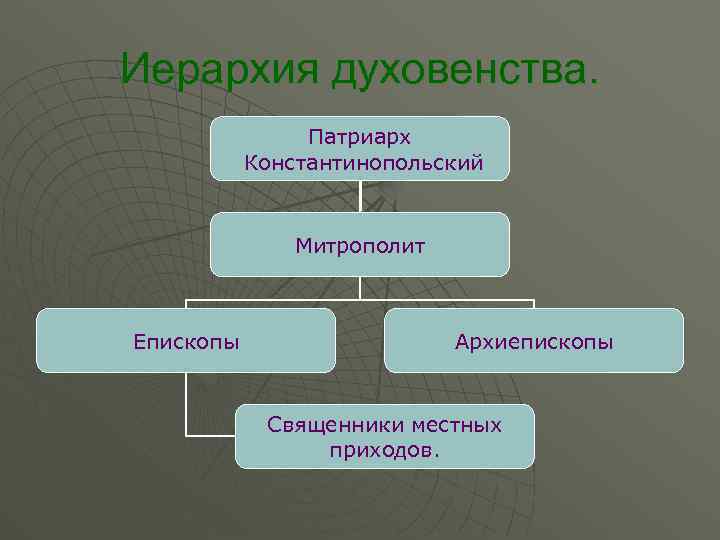 Иерархия духовенства.

Патриарх Константинопольский

Митрополит

Епископы

Архиепископы

Священники местных приходов.